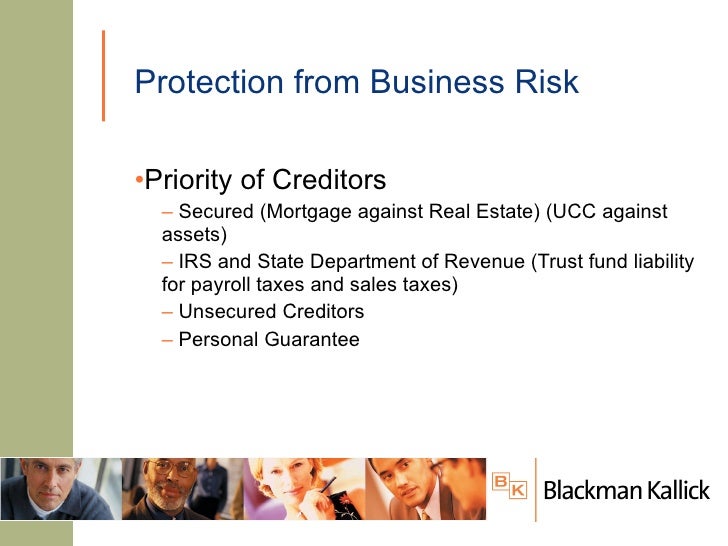 Protection from Business Risk

•Priority of Creditors

– Secured (Mortgage against Real Estate) (UCC against assets)

– IRS and State Department of Revenue (Trust fund liability for payroll taxes and sales taxes)

– Unsecured Creditors

– Personal Guarantee

BK Blackman Kallick